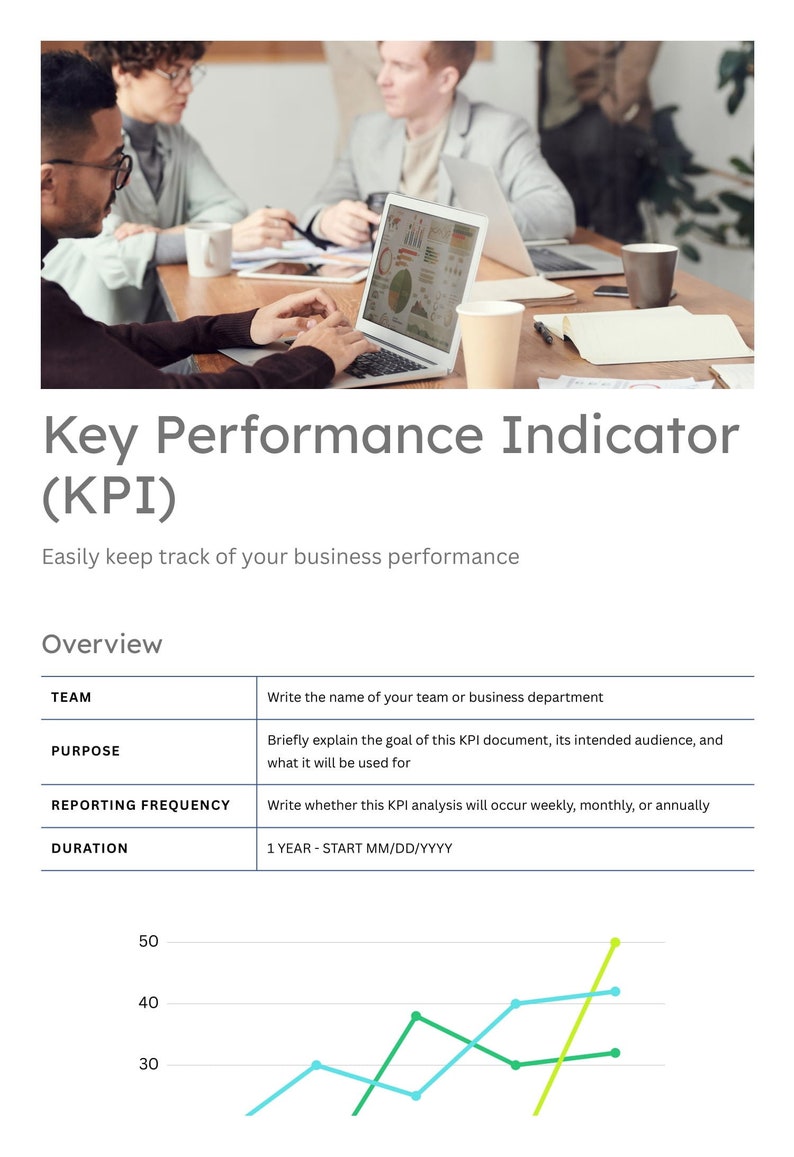 Key Performance Indicator (KPI)

Easily keep track of your business performance

Overview

| TEAM | Write the name of your team or business department |
|---|---|
| PURPOSE | Briefly explain the goal of this KPI document, its intended audience, and what it will be used for |
| REPORTING FREQUENCY | Write whether this KPI analysis will occur weekly, monthly, or annually |
| DURATION | 1 YEAR - START MM/DD/YYYY |

50
40
30